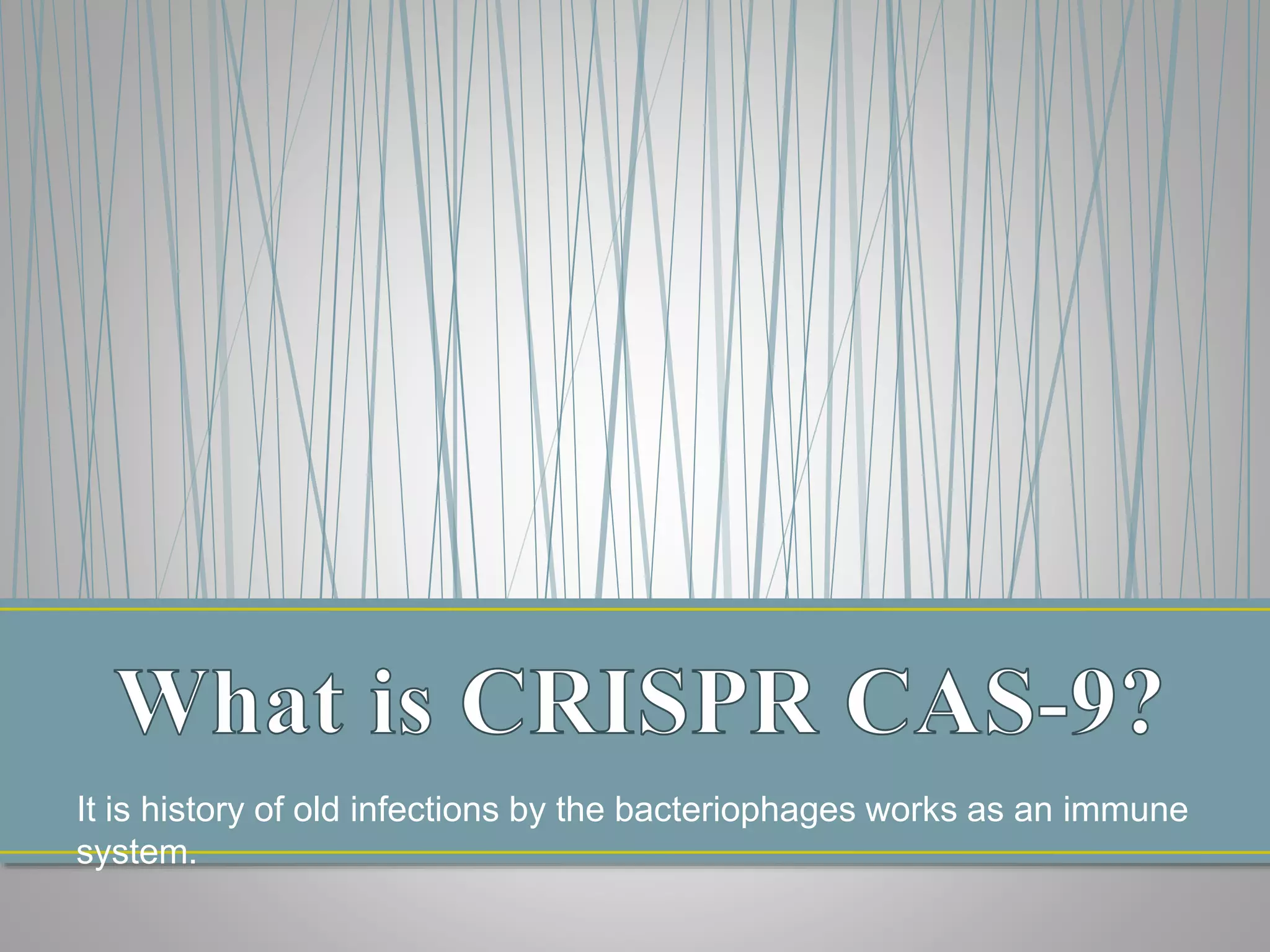 What is CRISPR CAS-9?

It is history of old infections by the bacteriophages works as an immune system.